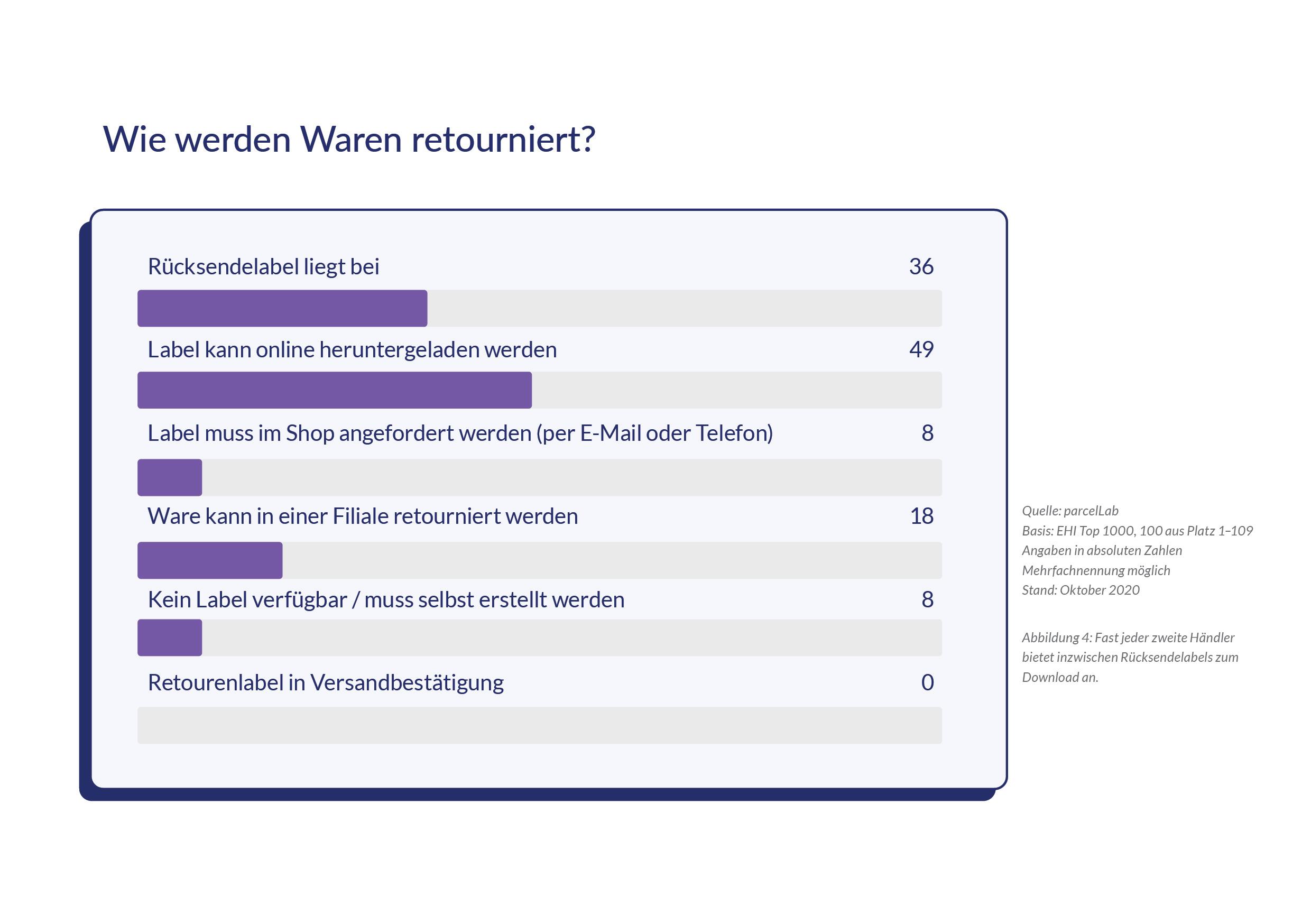 Wie werden Waren retourniert?

Rücksendelabel liegt bei 36

Label kann online heruntergeladen werden 49

Label muss im Shop angefordert werden (per E-Mail oder Telefon) 8

Ware kann in einer Filiale retourniert werden 18

Kein Label verfügbar / muss selbst erstellt werden 8

Retourenlabel in Versandbestätigung 0

Quelle: parcelLab
Basis: EHI Top 1000, 100 aus Platz 1–109
Angaben in absoluten Zahlen
Mehrfachnennung möglich
Stand: Oktober 2020

Abbildung 4: Fast jeder zweite Händler bietet inzwischen Rücksendelabels zum Download an.